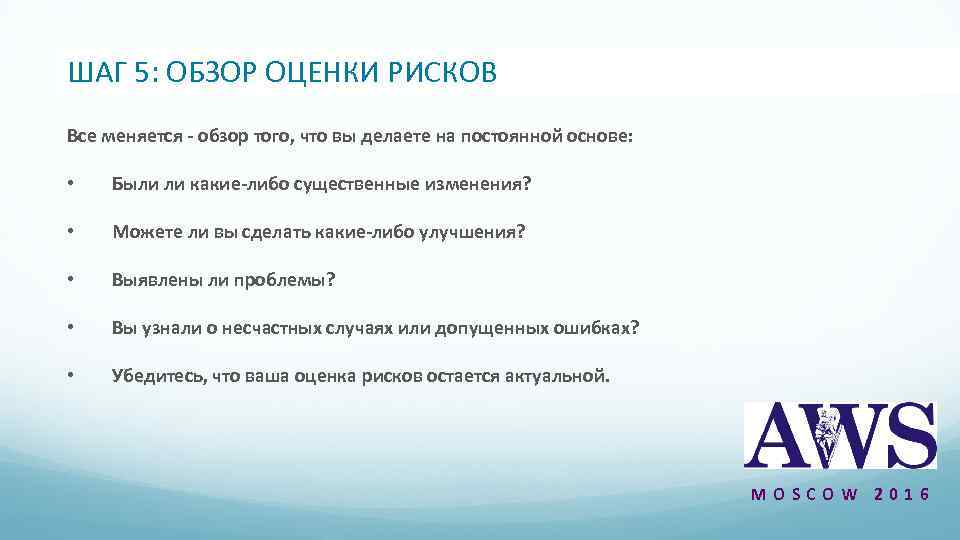 ШАГ 5: ОБЗОР ОЦЕНКИ РИСКОВ

Все меняется - обзор того, что вы делаете на постоянной основе:

• Были ли какие-либо существенные изменения?

• Можете ли вы сделать какие-либо улучшения?

• Выявлены ли проблемы?

• Вы узнали о несчастных случаях или допущенных ошибках?

• Убедитесь, что ваша оценка рисков остается актуальной.

AWS

MOSCOW 2016